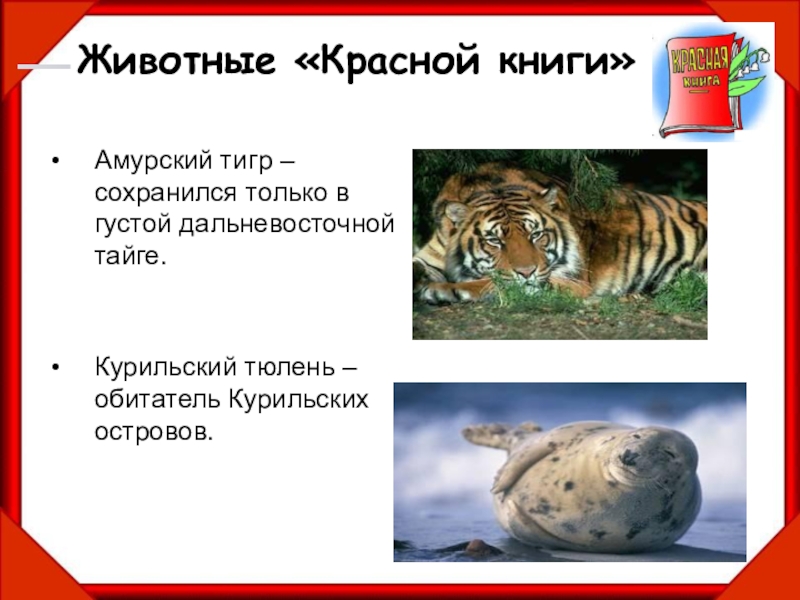 Животные «Красной книги»

КРАСНАЯ КНИГА

• Амурский тигр – сохранился только в густой дальневосточной тайге.

• Курильский тюлень – обитатель Курильских островов.